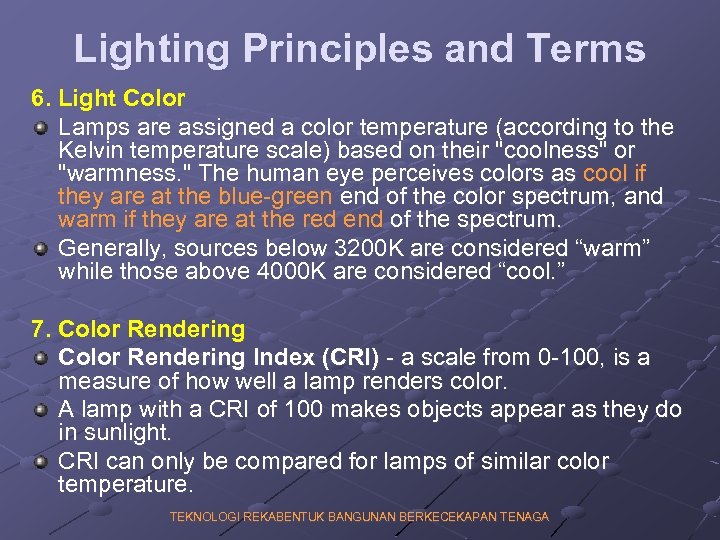 Lighting Principles and Terms

6. Light Color

Lamps are assigned a color temperature (according to the Kelvin temperature scale) based on their "coolness" or "warmness." The human eye perceives colors as cool if they are at the blue-green end of the color spectrum, and warm if they are at the red end of the spectrum.

Generally, sources below 3200K are considered “warm” while those above 4000K are considered “cool.”

7. Color Rendering

Color Rendering Index (CRI) - a scale from 0-100, is a measure of how well a lamp renders color.

A lamp with a CRI of 100 makes objects appear as they do in sunlight.

CRI can only be compared for lamps of similar color temperature.

TEKNOLOGI REKABENTUK BANGUNAN BERKECEKAPAN TENAGA